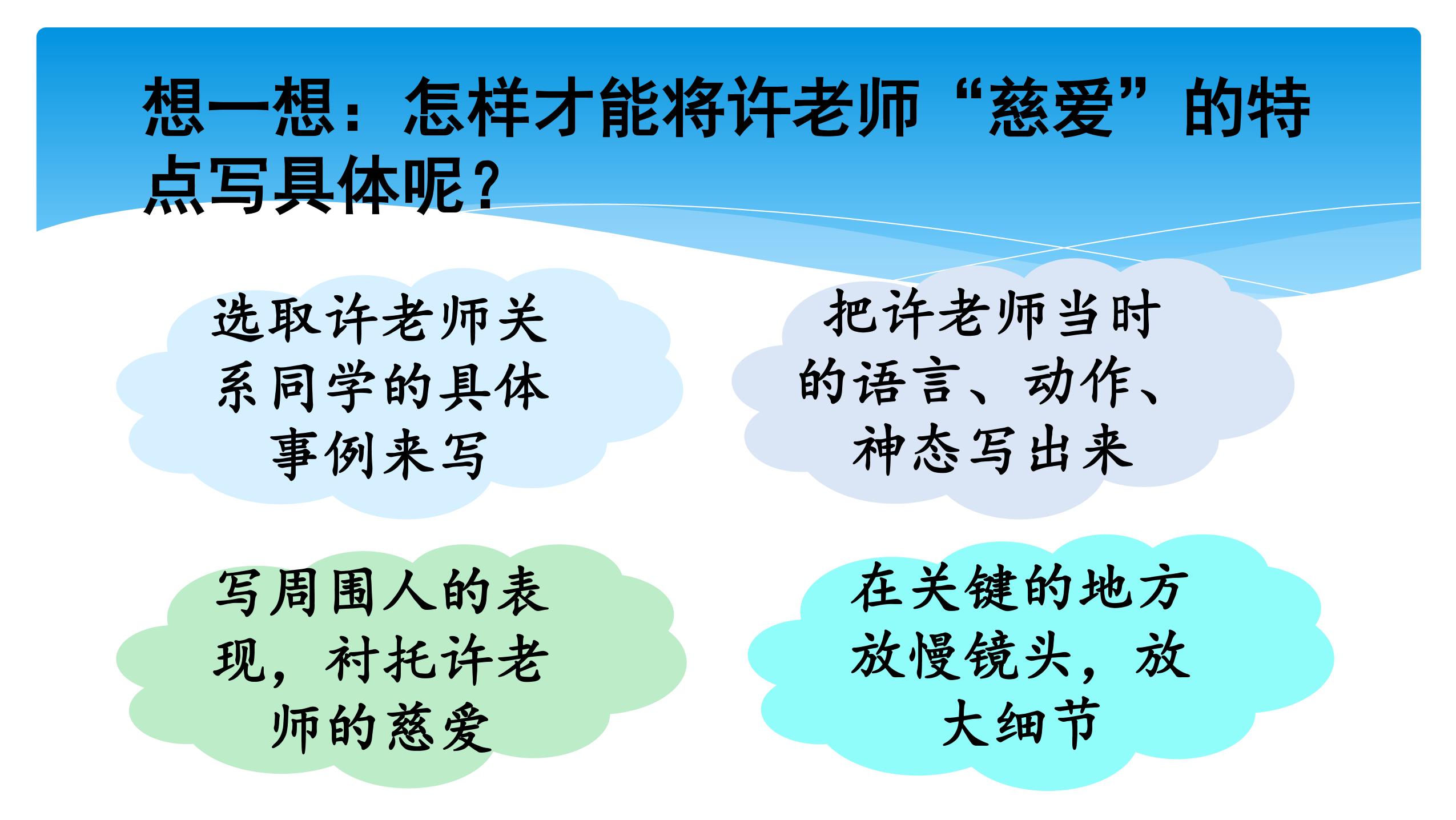 想一想：怎样才能将许老师“慈爱”的特点写具体呢？

选取许老师关系同学的具体事例来写

把许老师当时的语言、动作、神态写出来

写周围人的表现，衬托许老师的慈爱

在关键的地方放慢镜头，放大细节